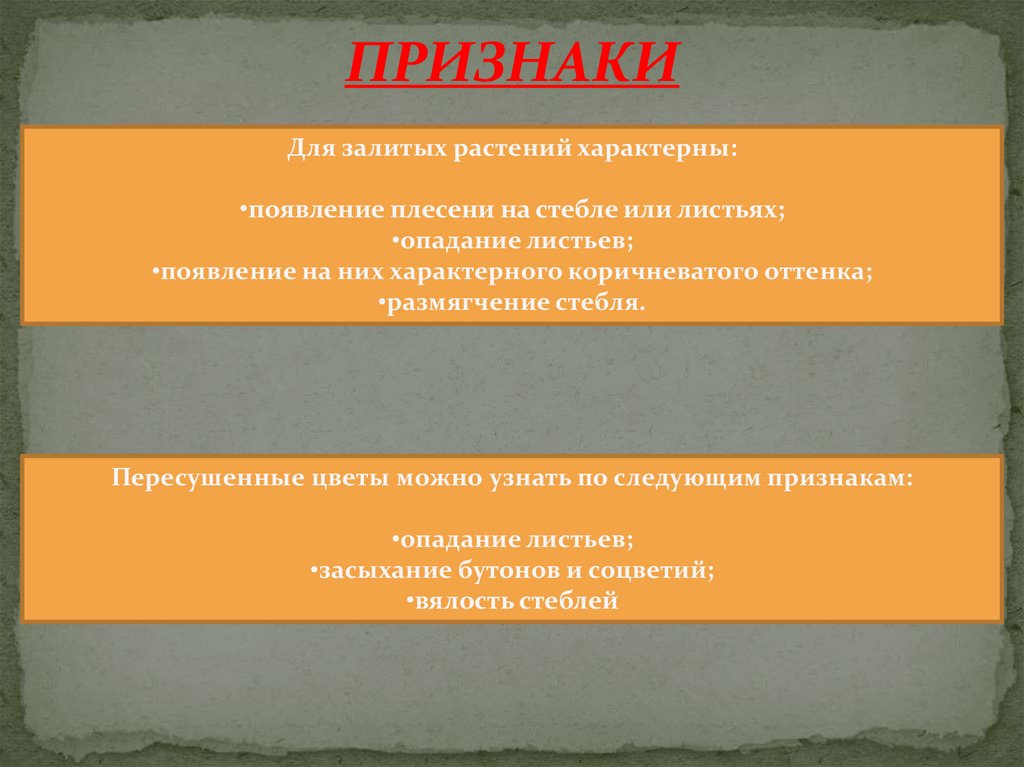 ПРИЗНАКИ

Для залитых растений характерны:

•появление плесени на стебле или листьях;
•опадание листьев;
•появление на них характерного коричневатого оттенка;
•размягчение стебля.

Пересушенные цветы можно узнать по следующим признакам:

•опадание листьев;
•засыхание бутонов и соцветий;
•вялость стеблей